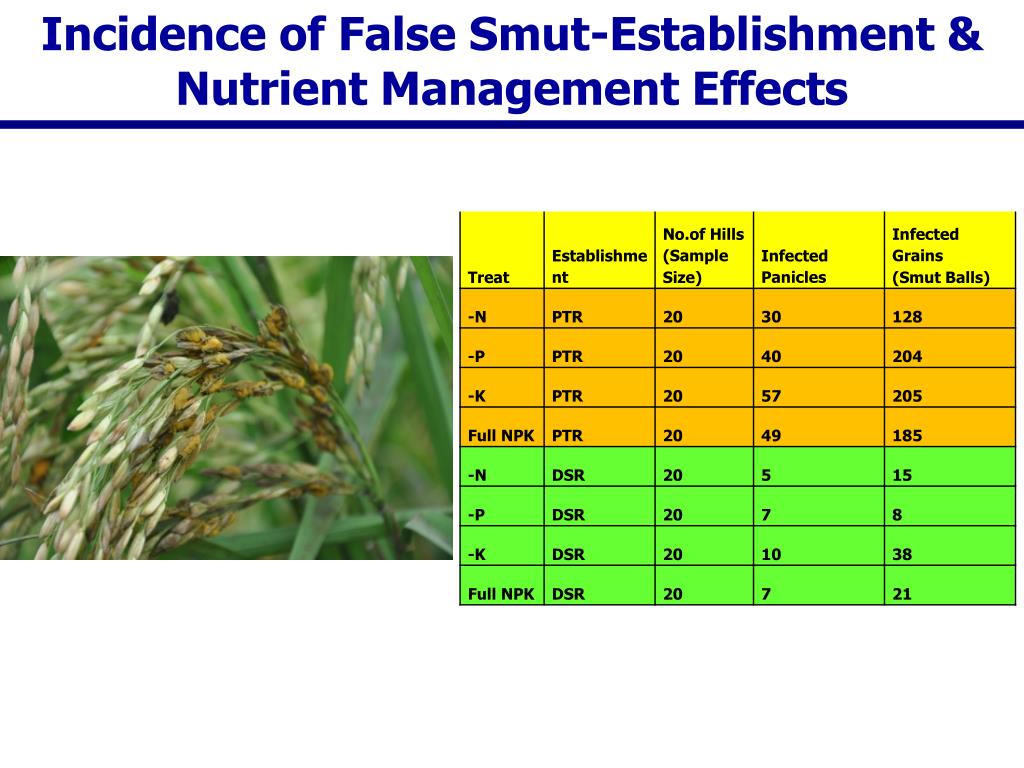 Incidence of False Smut-Establishment & Nutrient Management Effects

| Treat | Establishment | No.of Hills (Sample Size) | Infected Panicles | Infected Grains (Smut Balls) |
|---|---|---|---|---|
| -N | PTR | 20 | 30 | 128 |
| -P | PTR | 20 | 40 | 204 |
| -K | PTR | 20 | 57 | 205 |
| Full NPK | PTR | 20 | 49 | 185 |
| -N | DSR | 20 | 5 | 15 |
| -P | DSR | 20 | 7 | 8 |
| -K | DSR | 20 | 10 | 38 |
| Full NPK | DSR | 20 | 7 | 21 |